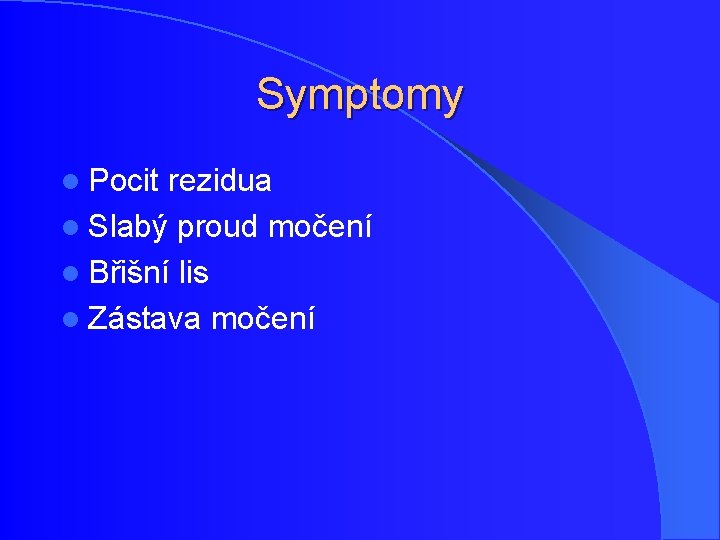 Symptomy

- Pocit rezidua
- Slabý proud močení
- Břišní lis
- Zástava močení